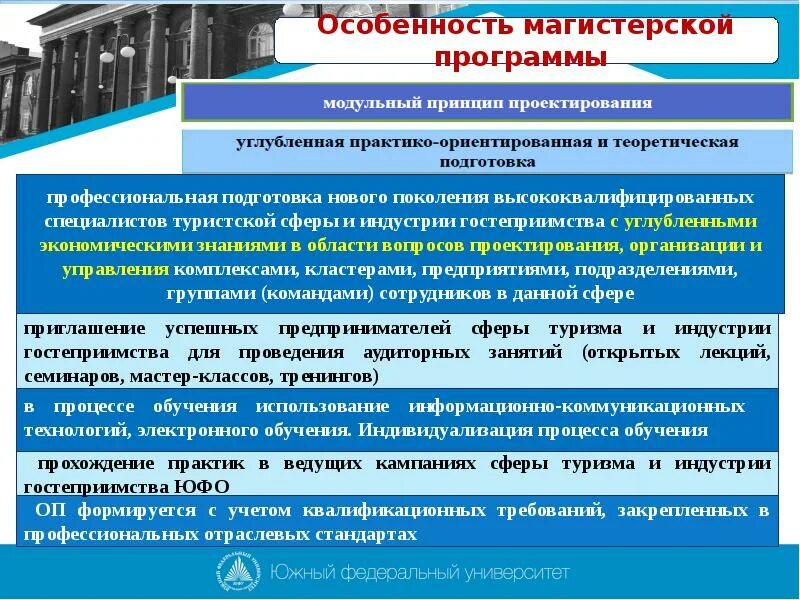 Особенность магистерской программы

модульный принцип проектирования

углубленная практико-ориентированная и теоретическая подготовка

профессиональная подготовка нового поколения высококвалифицированных специалистов туристской сферы и индустрии гостеприимства с углубленными экономическими знаниями в области вопросов проектирования, организации и управления комплексами, кластерами, предприятиями, подразделениями, группами (командами) сотрудников в данной сфере

приглашение успешных предпринимателей сферы туризма и индустрии гостеприимства для проведения аудиторных занятий (открытых лекций, семинаров, мастер-классов, тренингов)

в процессе обучения использование информационно-коммуникационных технологий, электронного обучения. Индивидуализация процесса обучения

прохождение практик в ведущих кампаниях сферы туризма и индустрии гостеприимства ЮФО

ОП формируется с учетом квалификационных требований, закрепленных в профессиональных отраслевых стандартах

Южный федеральный университет